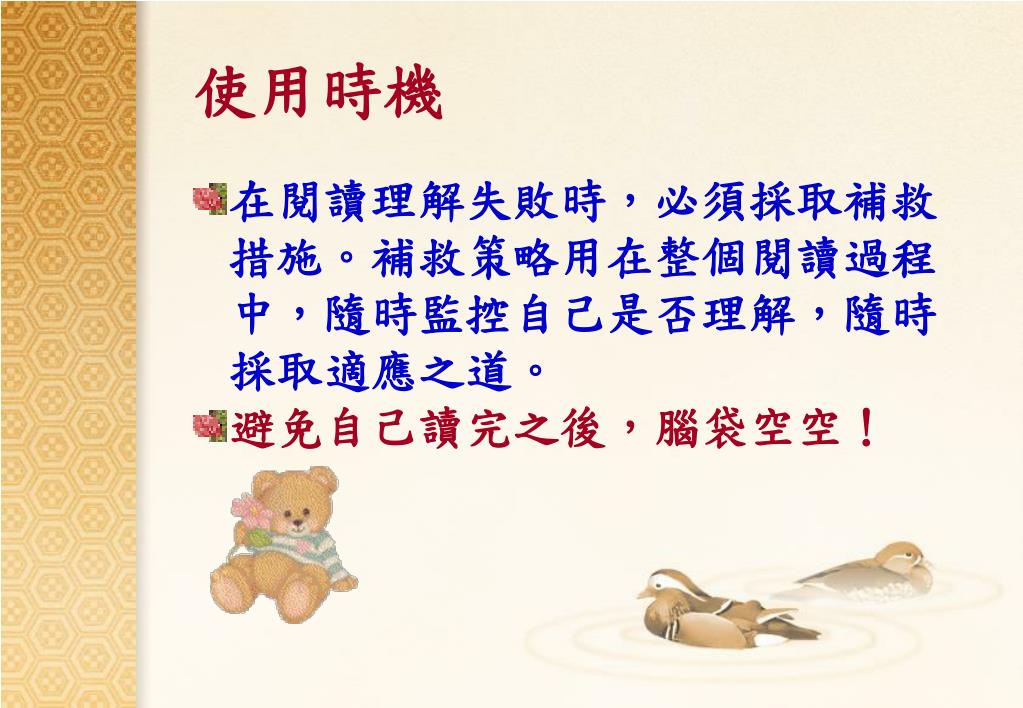 使用時機

在閱讀理解失敗時，必須採取補救措施。補救策略用在整個閱讀過程中，隨時監控自己是否理解，隨時採取適應之道。

避免自己讀完之後，腦袋空空！